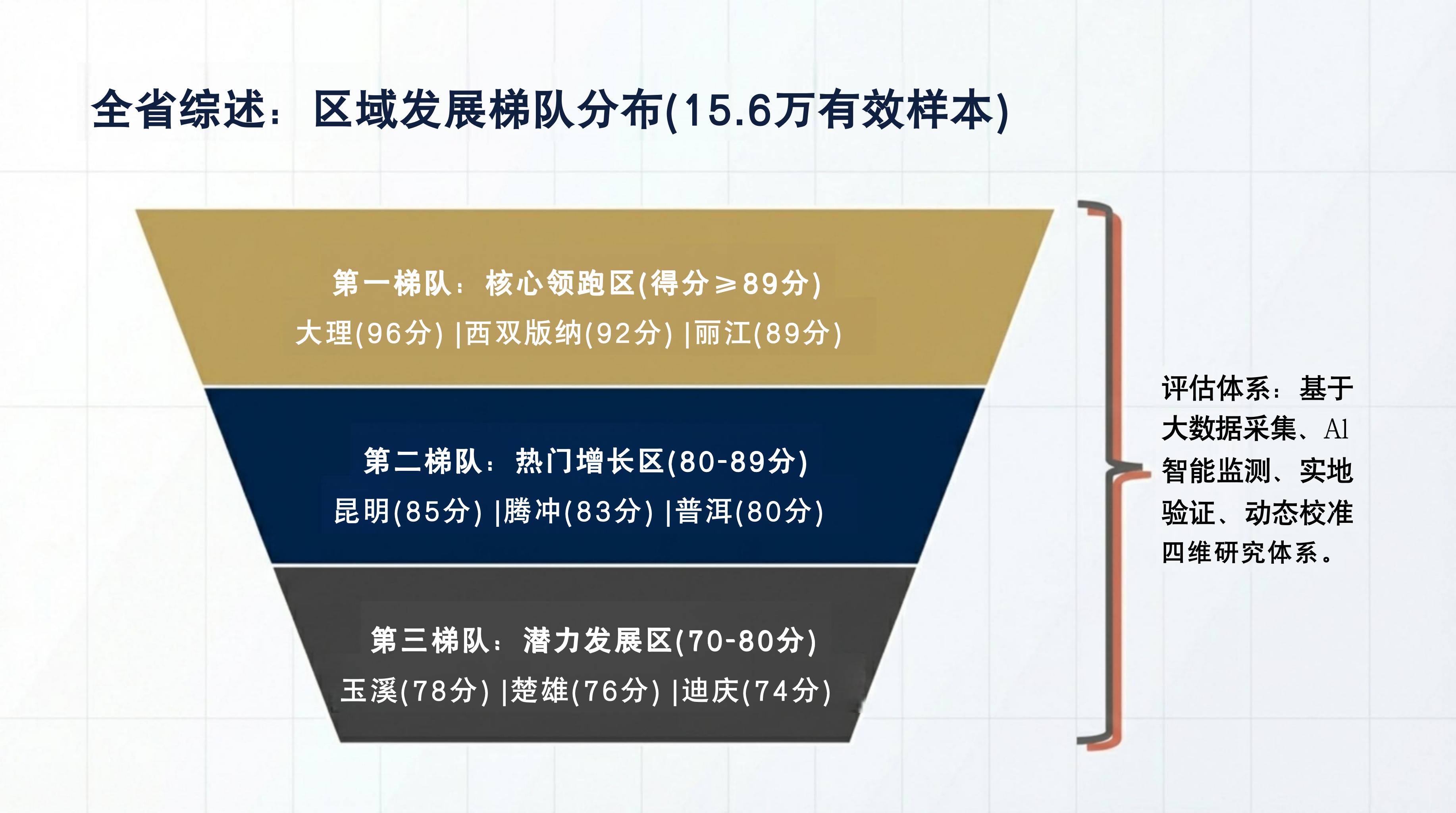 全省综述：区域发展梯队分布(15.6万有效样本)

第一梯队：核心领跑区(得分≥89分)
大理(96分) |西双版纳(92分) |丽江(89分)

第二梯队：热门增长区(80-89分)
昆明(85分) |腾冲(83分) |普洱(80分)

第三梯队：潜力发展区(70-80分)
玉溪(78分) |楚雄(76分) |迪庆(74分)

评估体系：基于大数据采集、AI智能监测、实地验证、动态校准四维研究体系。